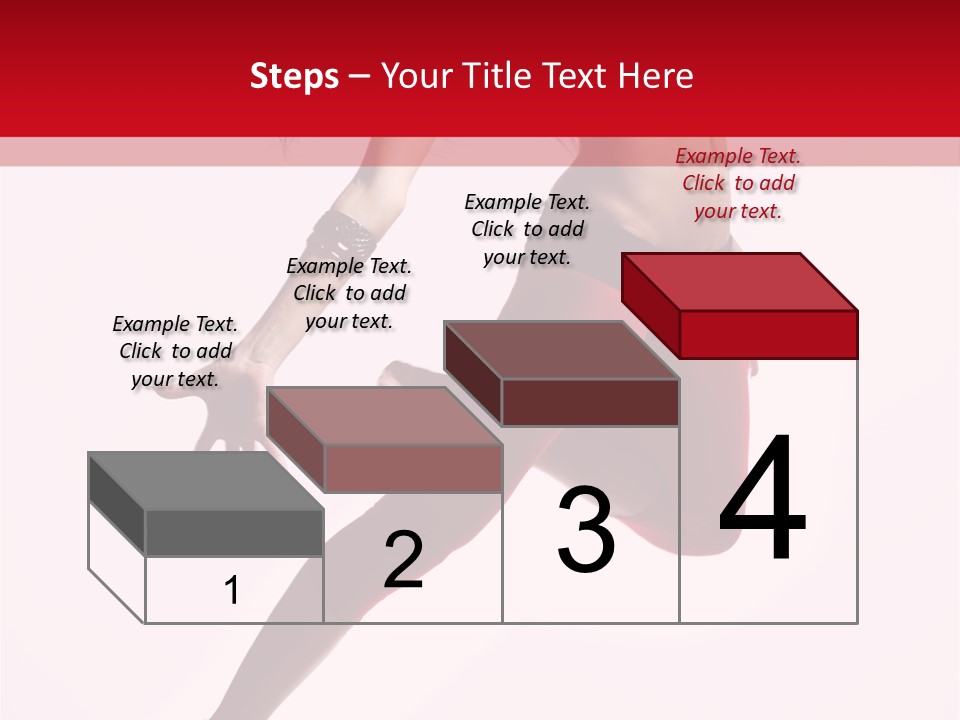 Steps – Your Title Text Here

Example Text. Click to add your text.

Example Text. Click to add your text.

Example Text. Click to add your text.

Example Text. Click to add your text.

1

2

3

4